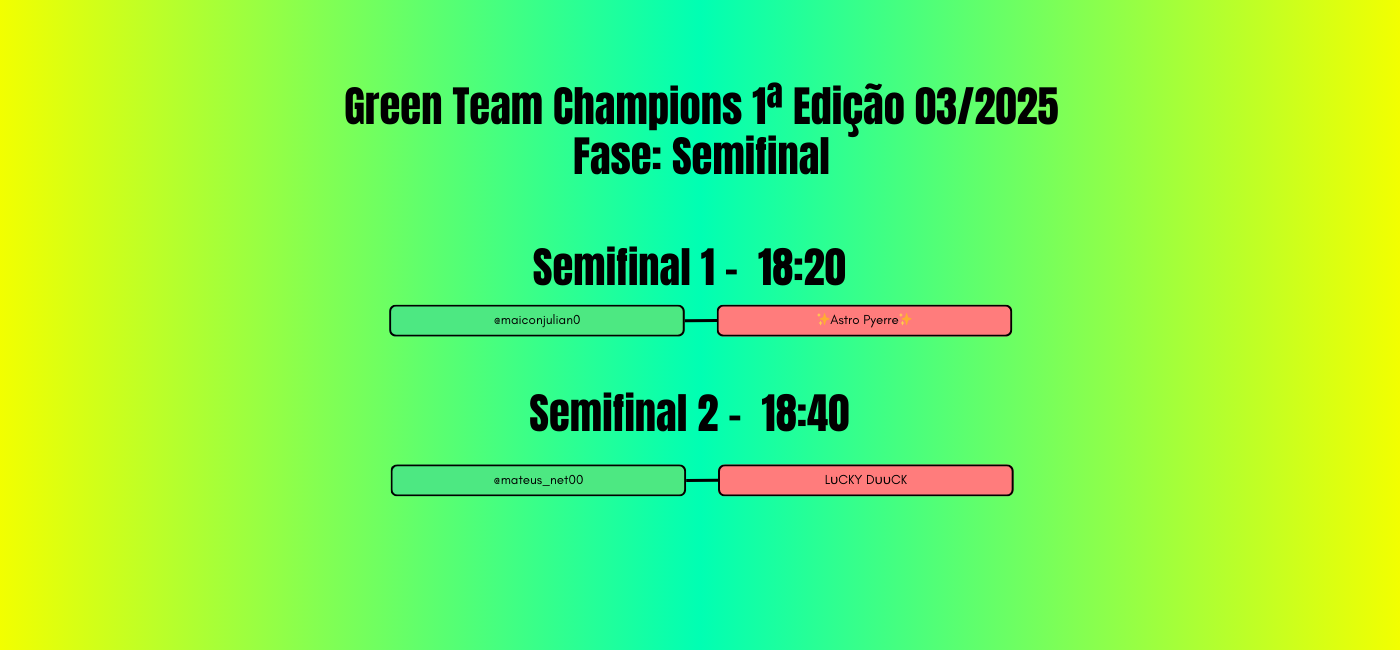 Green Team Champions 1ª Edição 03/2025
Fase: Semifinal

Semifinal 1 - 18:20

@maiconjulian0

✨Astro Pyerre✨

Semifinal 2 - 18:40

@mateus_net00

LuCKY DuuCK